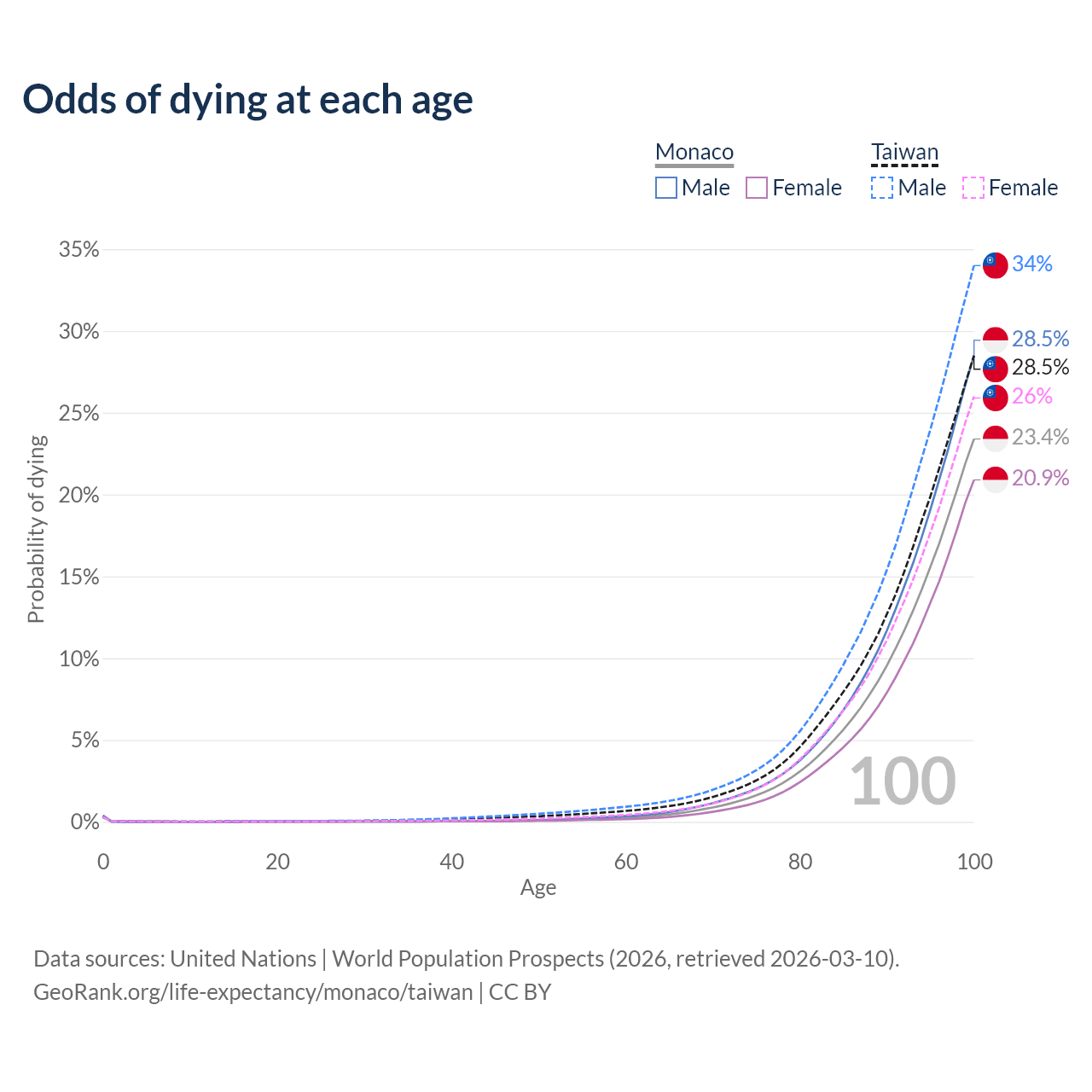 Odds of dying at each age

Monaco
Male Female

Taiwan
Male Female

35%
30%
25%
20%
15%
10%
5%
0%

Probability of dying

34%
28.5%
28.5%
26%
23.4%
20.9%

100

0 20 40 60 80 100
Age

Data sources: United Nations | World Population Prospects (2026, retrieved 2026-03-10).
GeoRank.org/life-expectancy/monaco/taiwan | CC BY